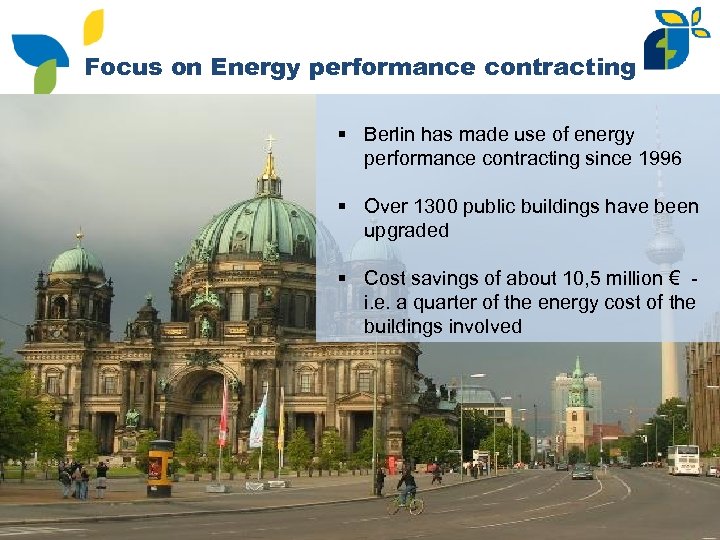 Focus on Energy performance contracting

▪ Berlin has made use of energy performance contracting since 1996

▪ Over 1300 public buildings have been upgraded

▪ Cost savings of about 10,5 million € - i.e. a quarter of the energy cost of the buildings involved